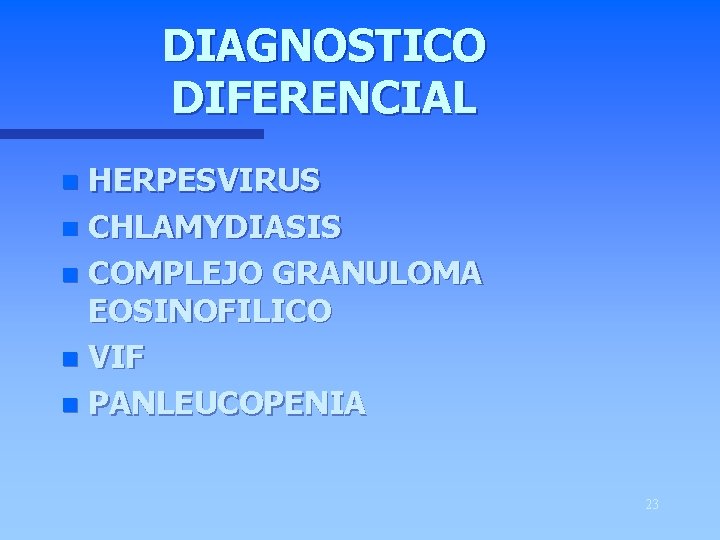 DIAGNOSTICO DIFERENCIAL

- HERPESVIRUS
- CHLAMYDIASIS
- COMPLEJO GRANULOMA EOSINOFILICO
- VIF
- PANLEUCOPENIA

23